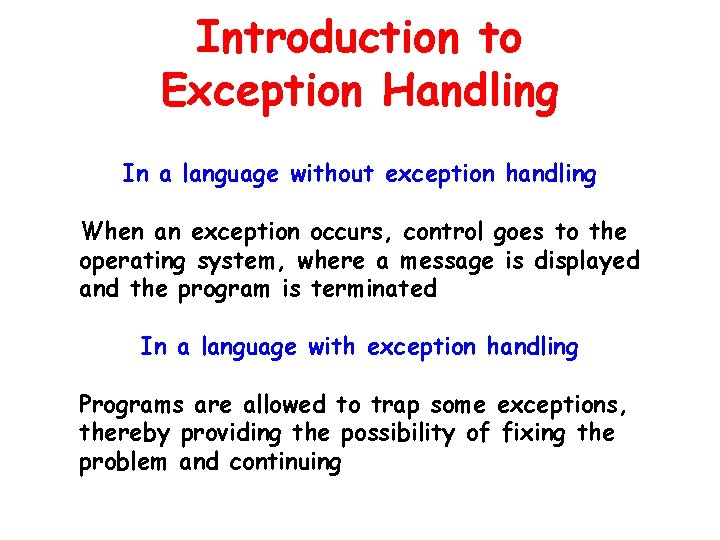 Introduction to Exception Handling

In a language without exception handling

When an exception occurs, control goes to the operating system, where a message is displayed and the program is terminated

In a language with exception handling

Programs are allowed to trap some exceptions, thereby providing the possibility of fixing the problem and continuing